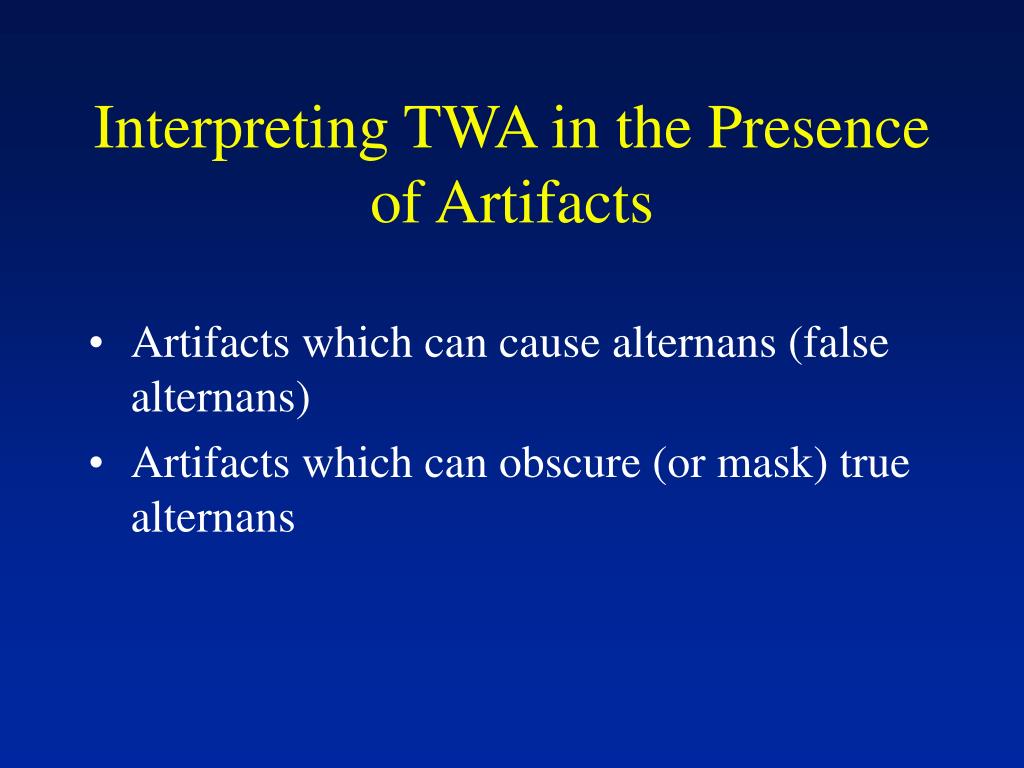 Interpreting TWA in the Presence of Artifacts

• Artifacts which can cause alternans (false alternans)
• Artifacts which can obscure (or mask) true alternans